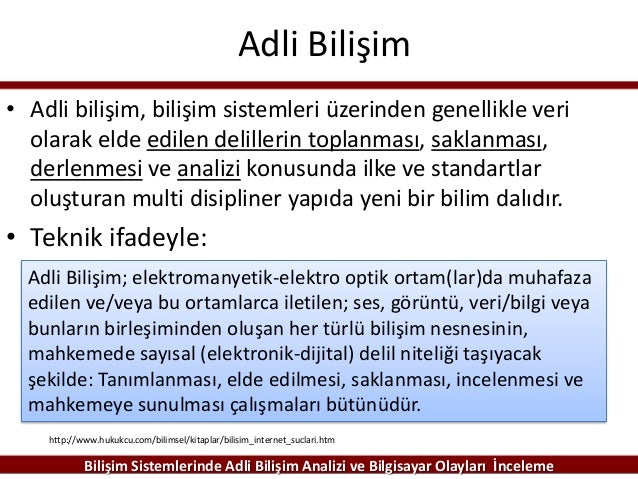 Adli Bilişim

• Adli bilişim, bilişim sistemleri üzerinden genellikle veri olarak elde edilen delillerin toplanması, saklanması, derlenmesi ve analizi konusunda ilke ve standartlar oluşturan multi disipliner yapıda yeni bir bilim dalıdır.

• Teknik ifadeyle:

Adli Bilişim; elektromanyetik-elektro optik ortam(lar)da muhafaza edilen ve/veya bu ortamlarca iletilen; ses, görüntü, veri/bilgi veya bunların birleşiminden oluşan her türlü bilişim nesnesinin, mahkemede sayısal (elektronik-dijital) delil niteliği taşıyacak şekilde: Tanımlanması, elde edilmesi, saklanması, incelenmesi ve mahkemeye sunulması çalışmaları bütünüdür.

http://www.hukukcu.com/bilimsel/kitaplar/bilisim_internet_suclari.htm

Bilişim Sistemlerinde Adli Bilişim Analizi ve Bilgisayar Olayları İnceleme